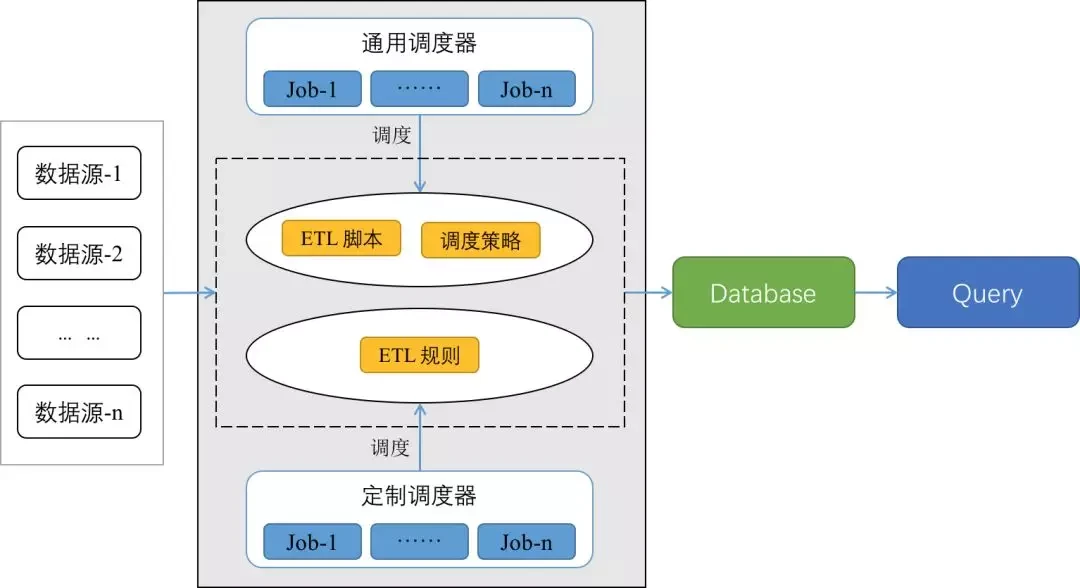 数据源-1

数据源-2

... ...

数据源-n

通用调度器

Job-1 …… Job-n

调度

ETL 脚本

调度策略

ETL 规则

调度

定制调度器

Job-1 …… Job-n

Database

Query